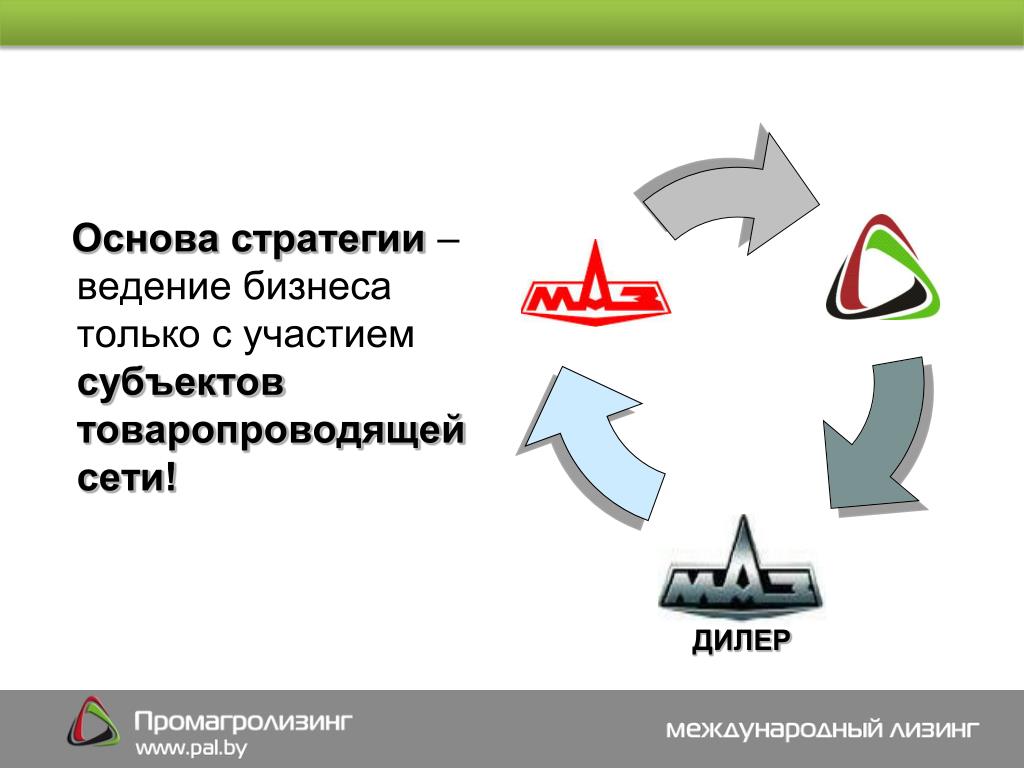 Основа стратегии – ведение бизнеса только с участием субъектов товаропроводящей сети!

МАЗ

МАЗ

ДИЛЕР

Промагролизинг
www.pal.by

международный лизинг